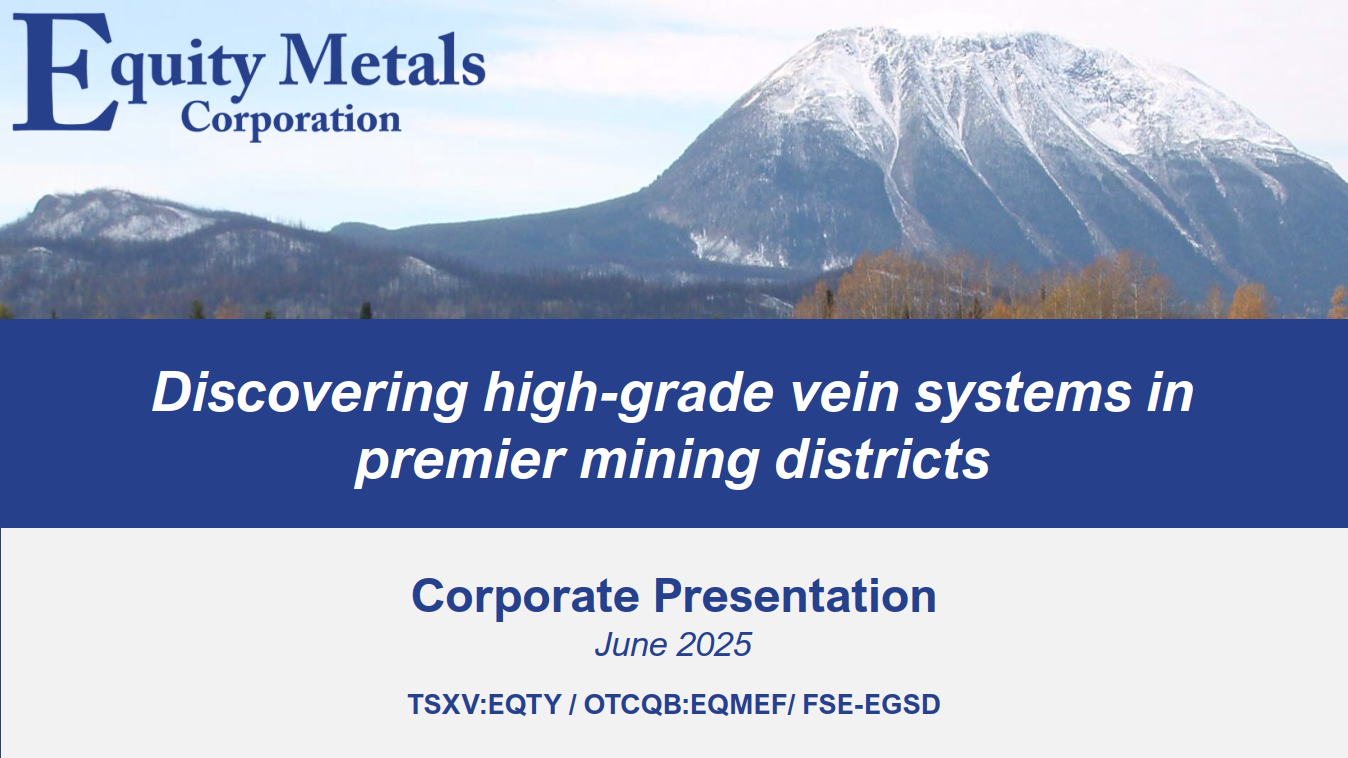 Equity Metals Corporation

Discovering high-grade vein systems in premier mining districts

Corporate Presentation
June 2025

TSXV:EQTY / OTCQB:EQMEF/ FSE-EGSD